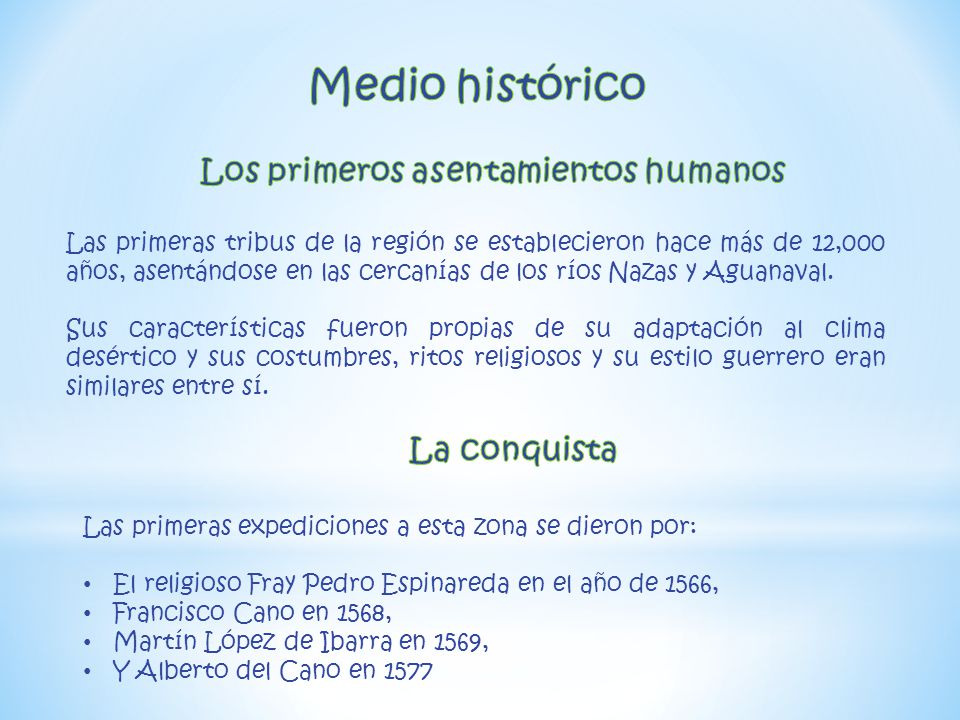 Medio histórico

Los primeros asentamientos humanos

Las primeras tribus de la región se establecieron hace más de 12,000 años, asentándose en las cercanías de los ríos Nazas y Aguanaval.

Sus características fueron propias de su adaptación al clima desértico y sus costumbres, ritos religiosos y su estilo guerrero eran similares entre sí.

La conquista

Las primeras expediciones a esta zona se dieron por:

• El religioso Fray Pedro Espinareda en el año de 1566,
• Francisco Cano en 1568,
• Martín López de Ibarra en 1569,
• Y Alberto del Cano en 1577